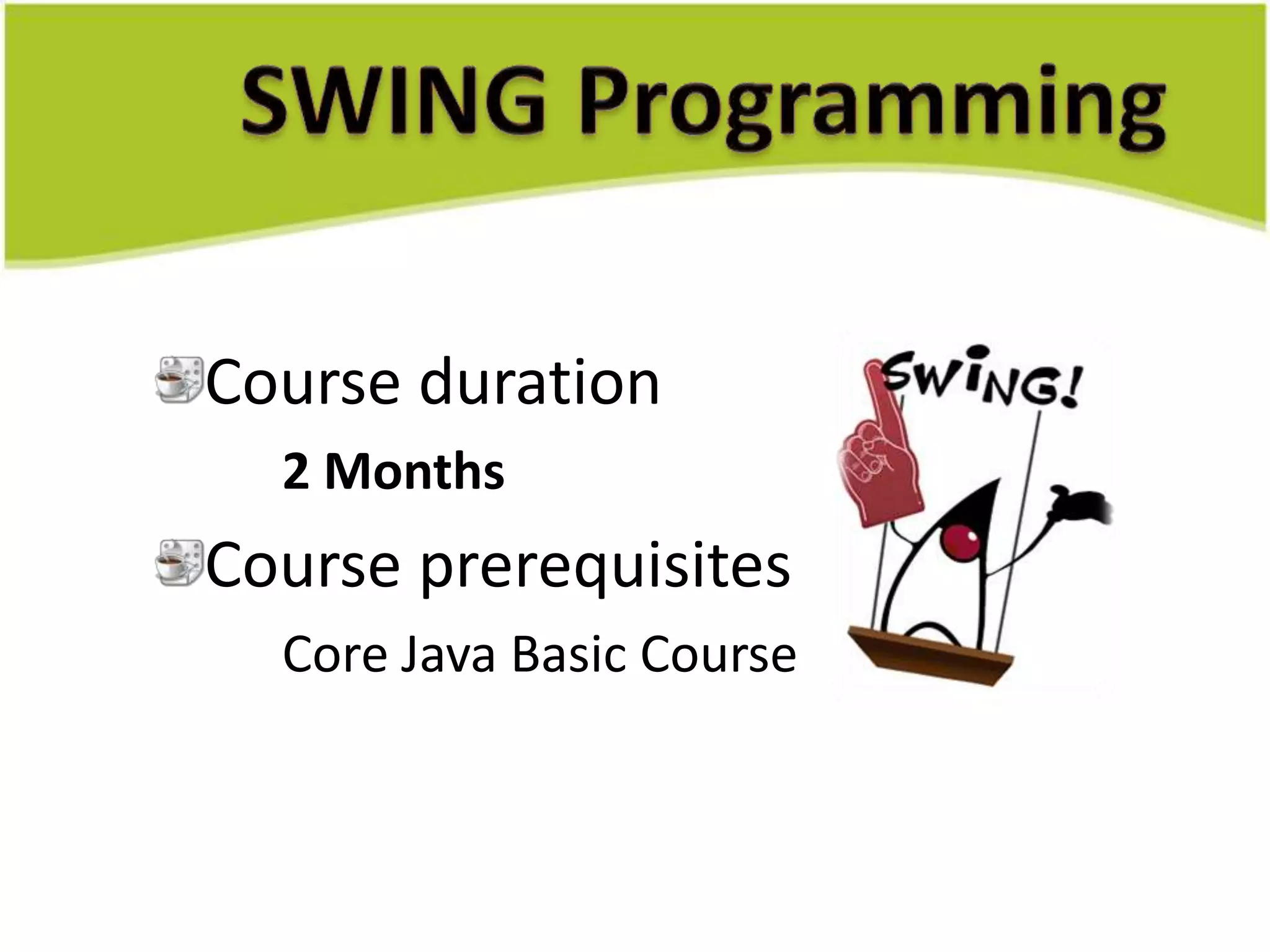 SWING Programming

Course duration

2 Months

Course prerequisites

Core Java Basic Course

SWING!